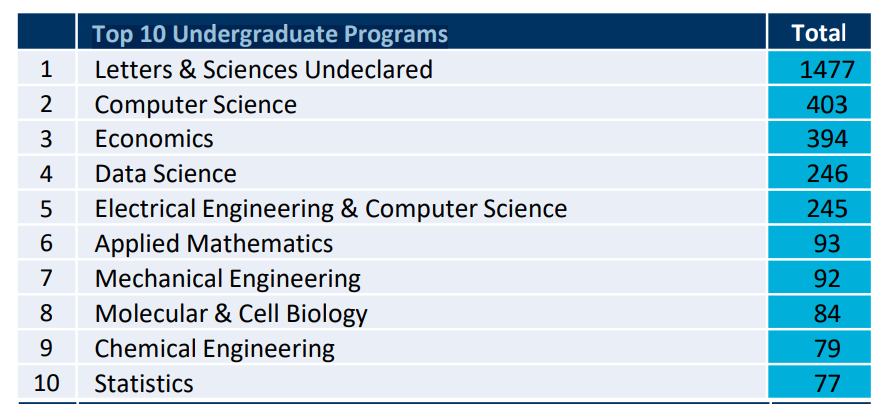 |  | Top 10 Undergraduate Programs | Total |
|---|---|---|
| 1 | Letters & Sciences Undeclared | 1477 |
| 2 | Computer Science | 403 |
| 3 | Economics | 394 |
| 4 | Data Science | 246 |
| 5 | Electrical Engineering & Computer Science | 245 |
| 6 | Applied Mathematics | 93 |
| 7 | Mechanical Engineering | 92 |
| 8 | Molecular & Cell Biology | 84 |
| 9 | Chemical Engineering | 79 |
| 10 | Statistics | 77 |